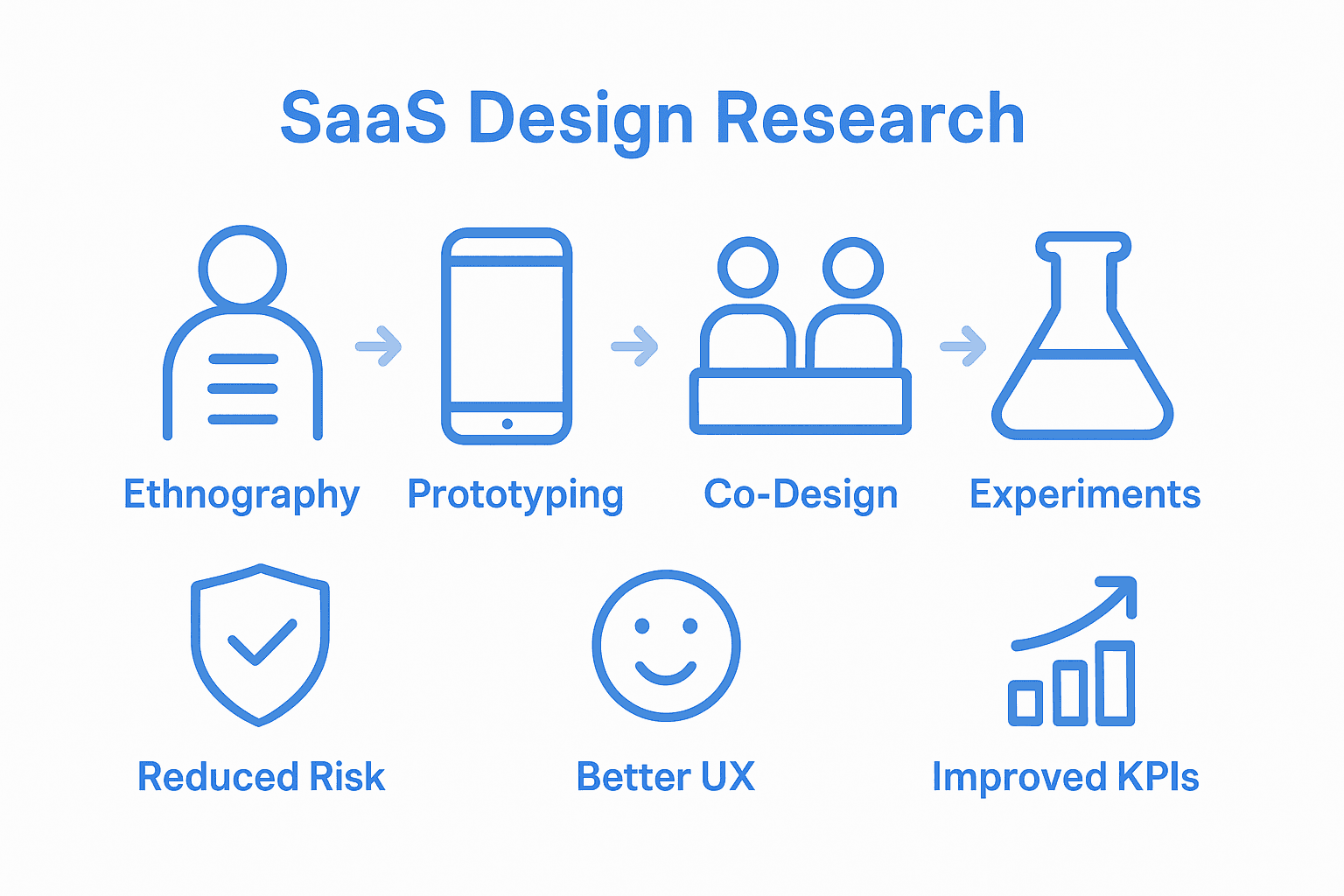 SaaS Design Research

Ethnography

Prototyping

Co-Design

Experiments

Reduced Risk

Better UX

Improved KPIs